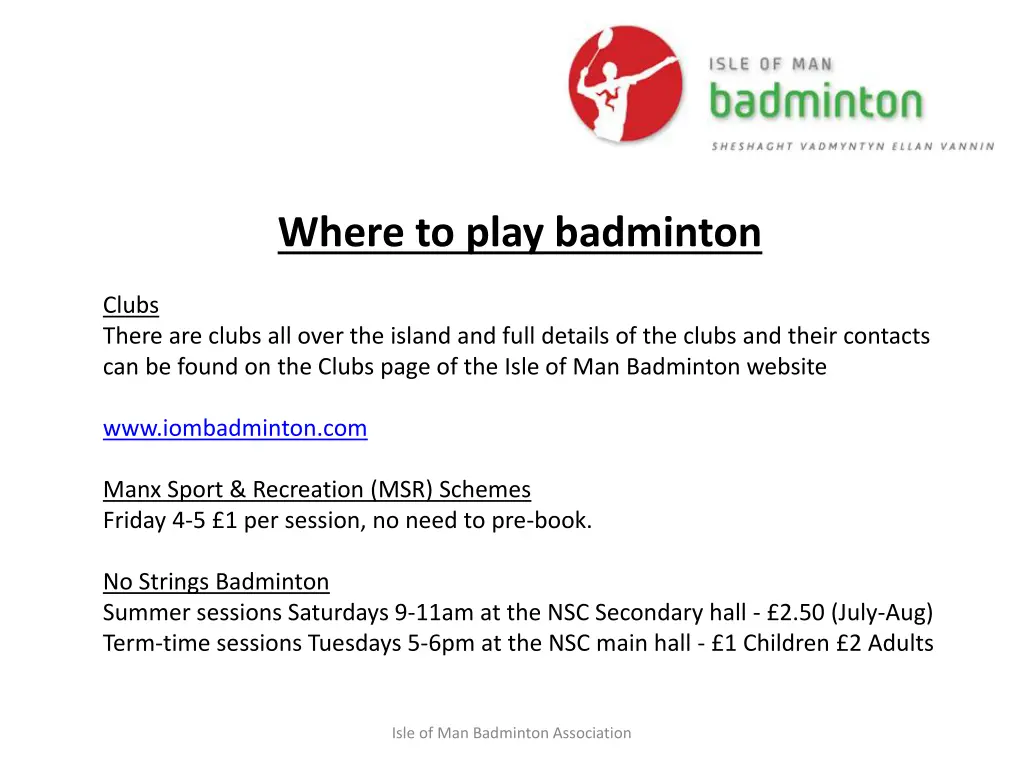 ISLE OF MAN
badminton
SHESHAGHT VADMYNTYN ELLAN VANNIN

Where to play badminton

Clubs
There are clubs all over the island and full details of the clubs and their contacts can be found on the Clubs page of the Isle of Man Badminton website

www.iombadminton.com

Manx Sport & Recreation (MSR) Schemes
Friday 4-5 £1 per session, no need to pre-book.

No Strings Badminton
Summer sessions Saturdays 9-11am at the NSC Secondary hall - £2.50 (July-Aug)
Term-time sessions Tuesdays 5-6pm at the NSC main hall - £1 Children £2 Adults

Isle of Man Badminton Association